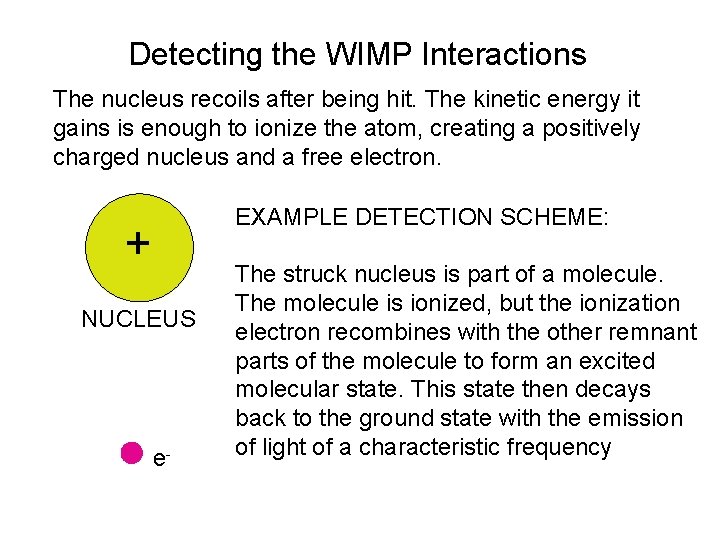 Detecting the WIMP Interactions

The nucleus recoils after being hit. The kinetic energy it gains is enough to ionize the atom, creating a positively charged nucleus and a free electron.

+

NUCLEUS

$e^-$

EXAMPLE DETECTION SCHEME:

The struck nucleus is part of a molecule. The molecule is ionized, but the ionization electron recombines with the other remnant parts of the molecule to form an excited molecular state. This state then decays back to the ground state with the emission of light of a characteristic frequency